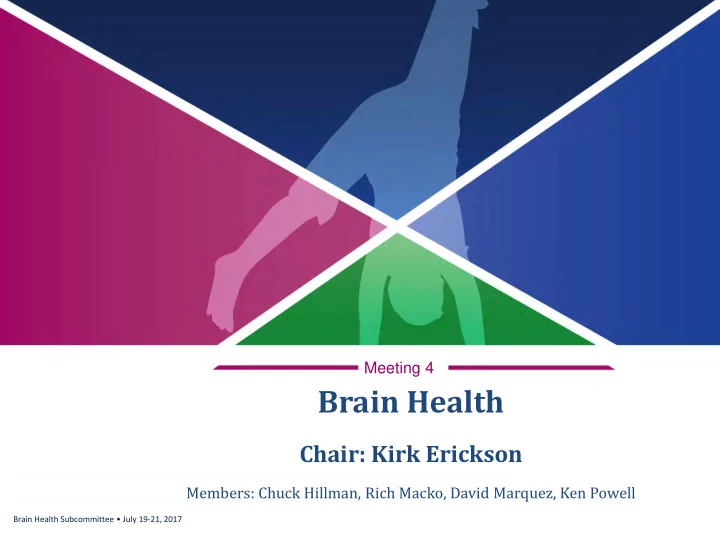 Meeting 4

Brain Health

Chair: Kirk Erickson

Members: Chuck Hillman, Rich Macko, David Marquez, Ken Powell

Brain Health Subcommittee • July 19-21, 2017